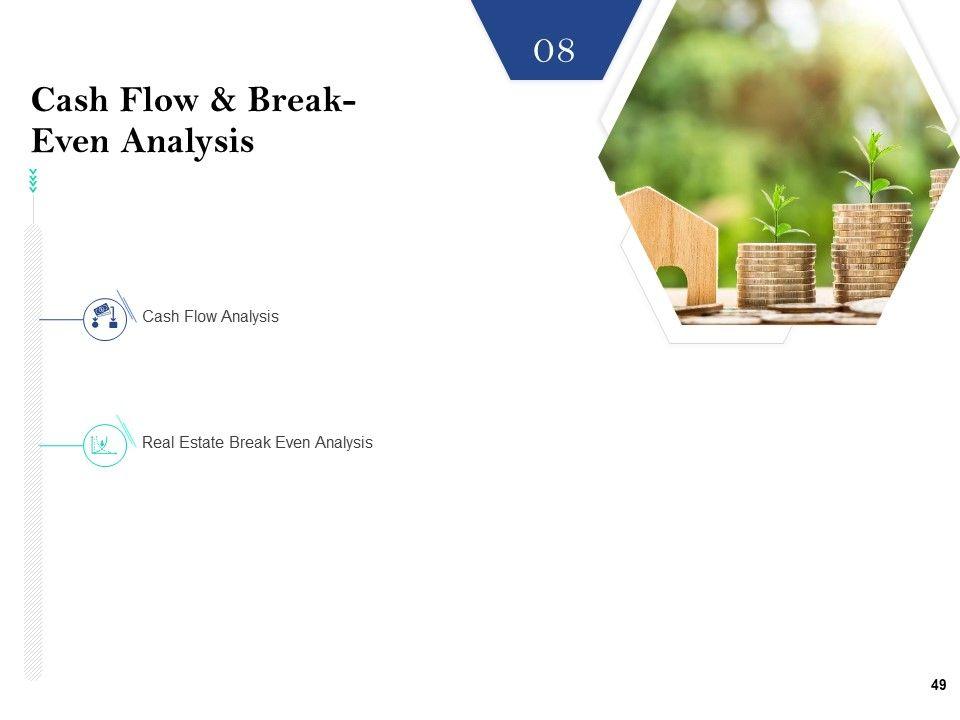 08

Cash Flow & Break-Even Analysis

Cash Flow Analysis

Real Estate Break Even Analysis

49